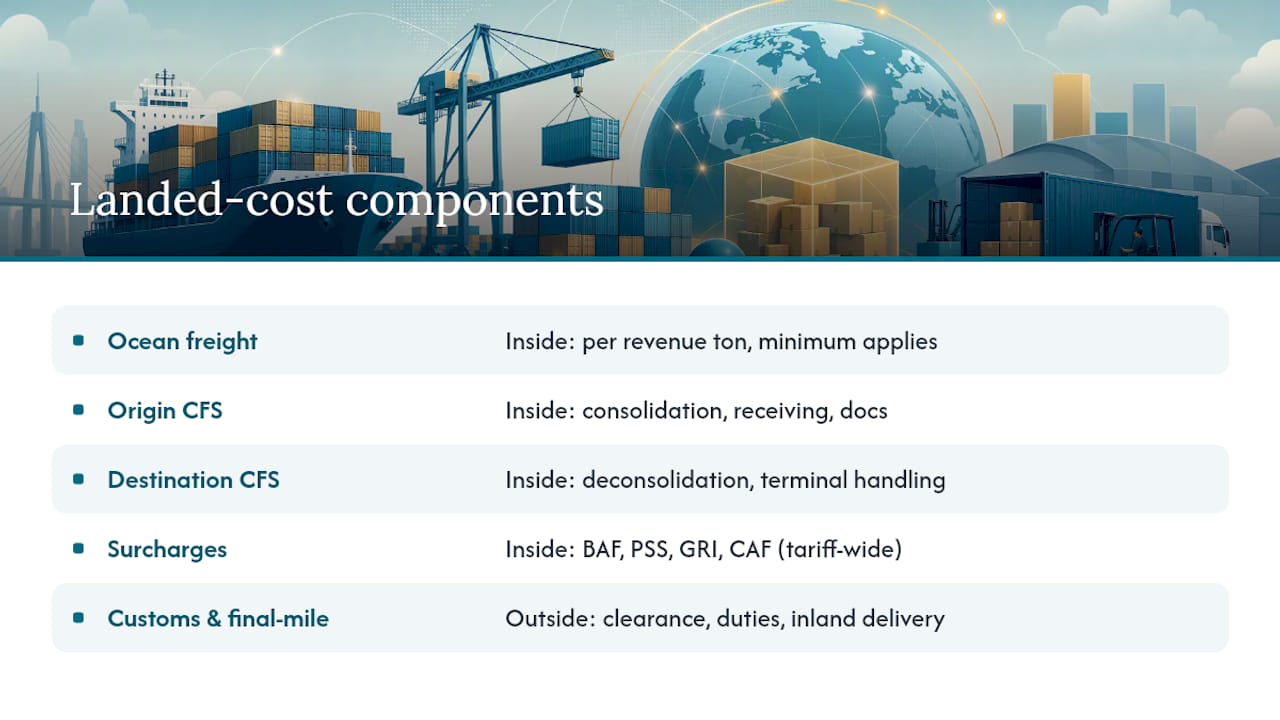 Landed-cost components

| | |
|---|---|
| Ocean freight | Inside: per revenue ton, minimum applies |
| Origin CFS | Inside: consolidation, receiving, docs |
| Destination CFS | Inside: deconsolidation, terminal handling |
| Surcharges | Inside: BAF, PSS, GRI, CAF (tariff-wide) |
| Customs & final-mile | Outside: clearance, duties, inland delivery |